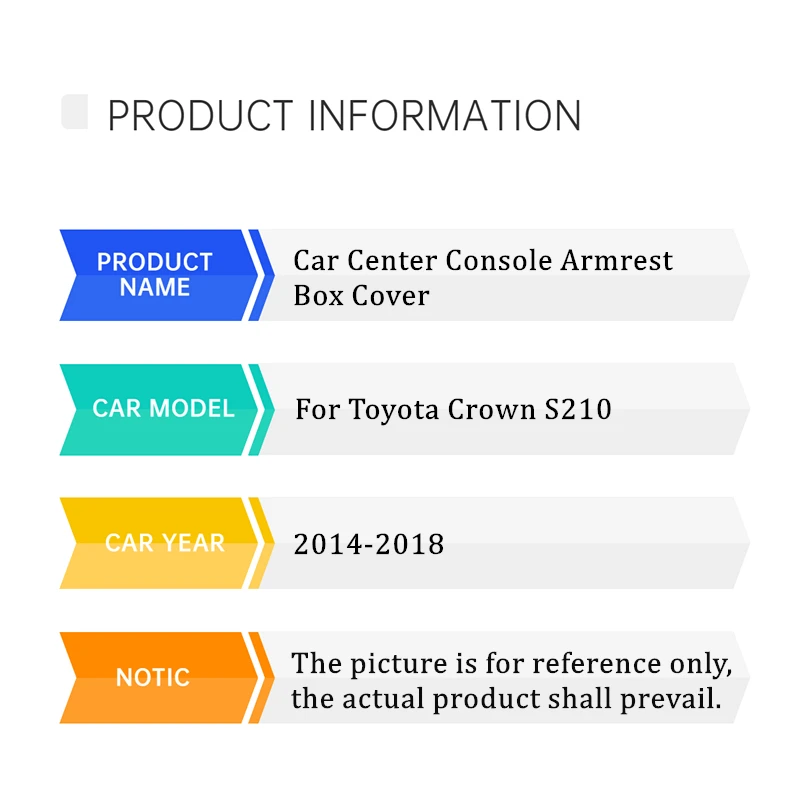 PRODUCT INFORMATION

PRODUCT NAME
Car Center Console Armrest Box Cover

CAR MODEL
For Toyota Crown S210

CAR YEAR
2014-2018

NOTIC
The picture is for reference only, the actual product shall prevail.